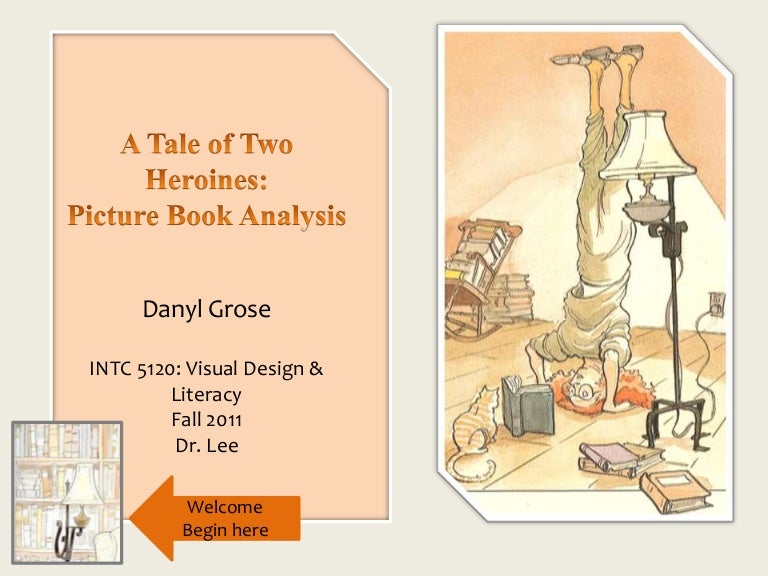 A Tale of Two Heroines: Picture Book Analysis

Danyl Grose

INTC 5120: Visual Design & Literacy
Fall 2011
Dr. Lee

Welcome
Begin here